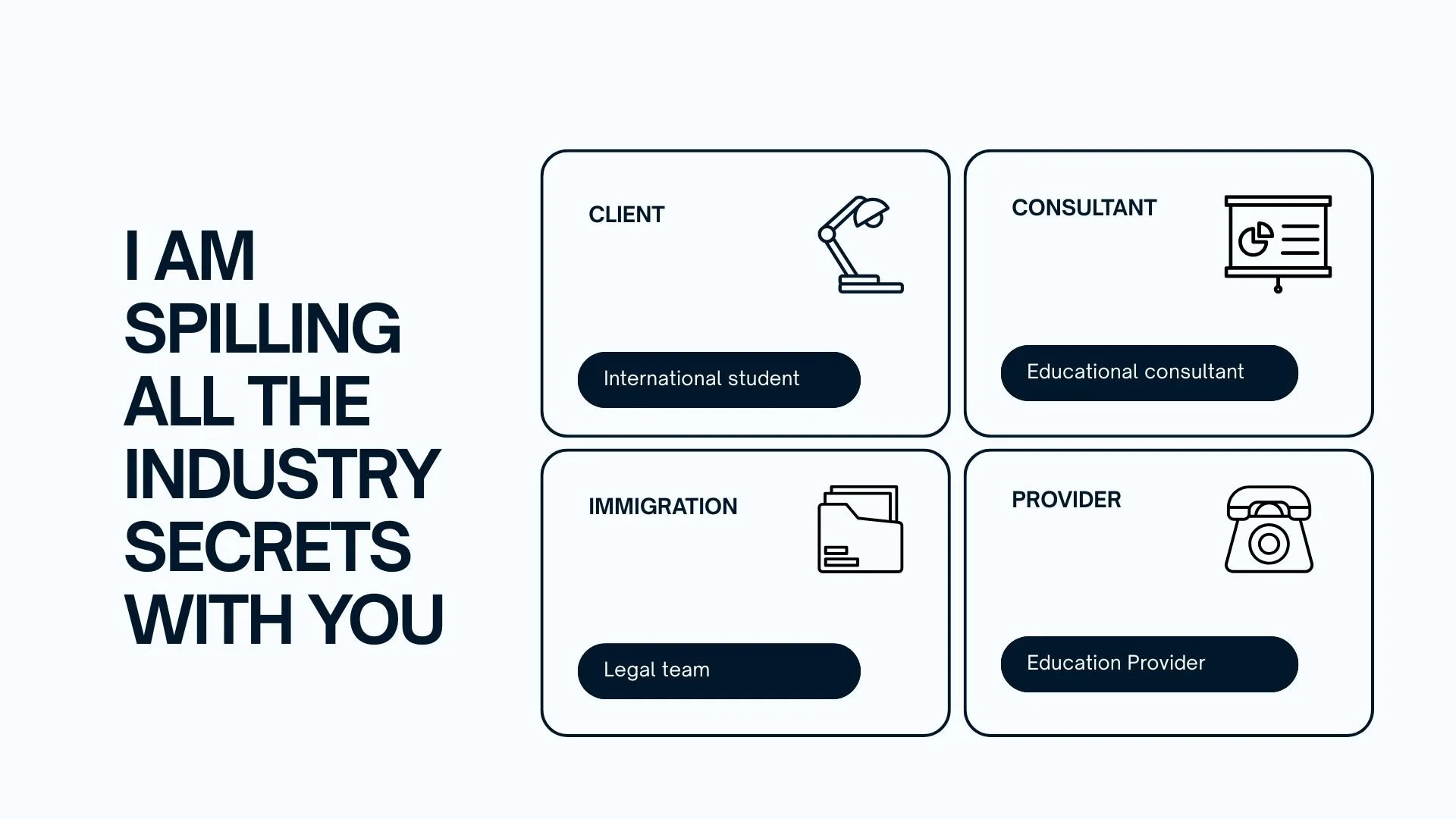 I AM SPILLING ALL THE INDUSTRY SECRETS WITH YOU

CLIENT

International student

CONSULTANT

Educational consultant

IMMIGRATION

Legal team

PROVIDER

Education Provider